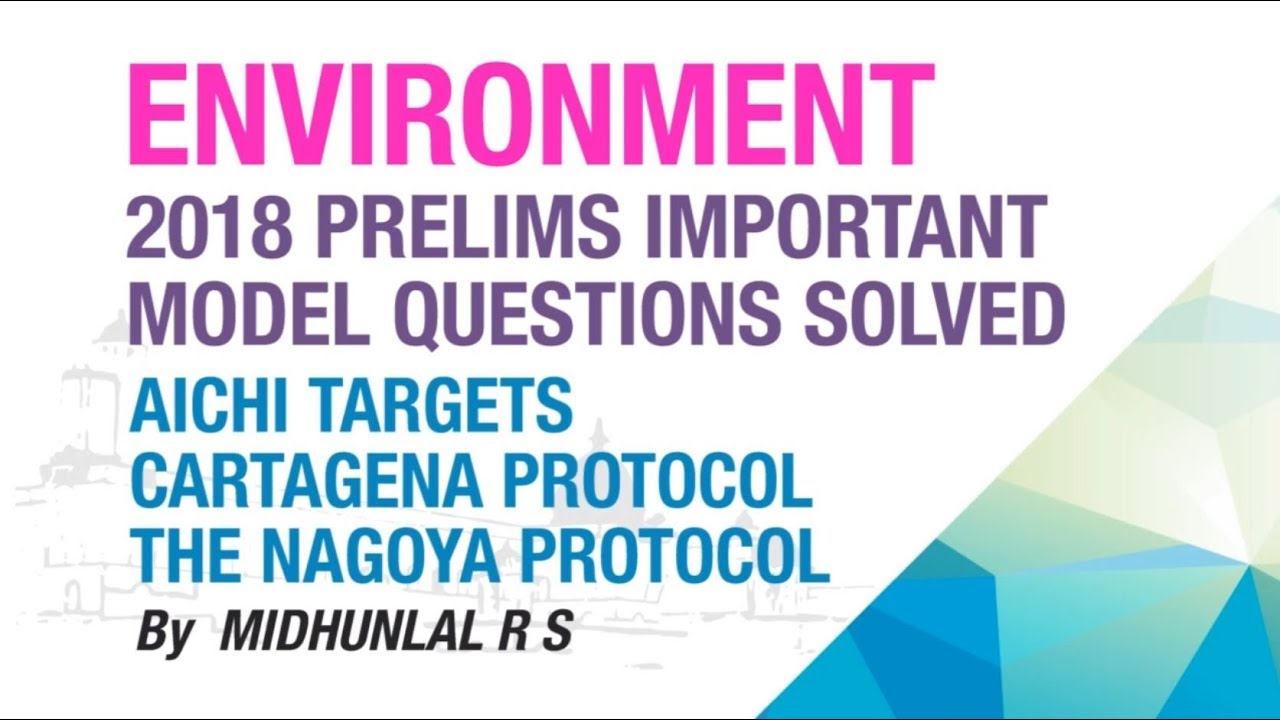 ENVIRONMENT
2018 PRELIMS IMPORTANT MODEL QUESTIONS SOLVED
AICHI TARGETS
CARTAGENA PROTOCOL
THE NAGOYA PROTOCOL
By MIDHUNLAL R S